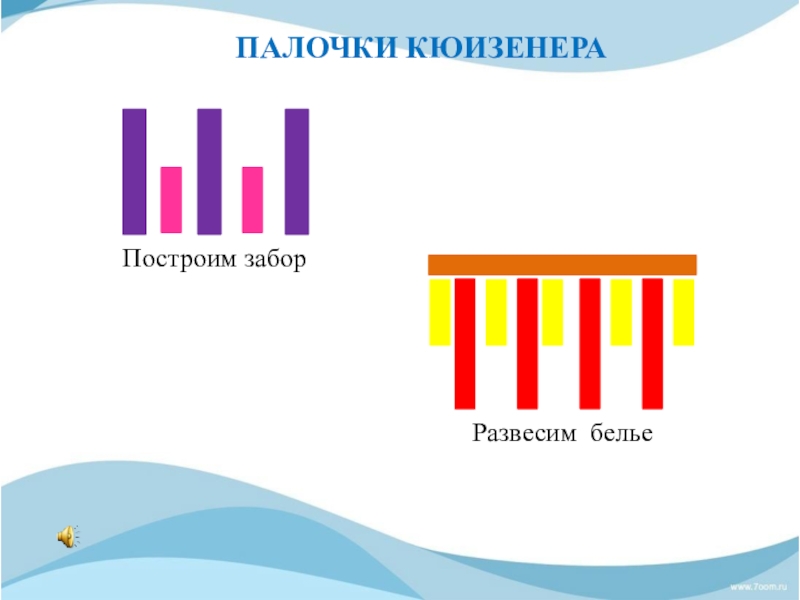 ПАЛОЧКИ КЮИЗЕНЕРА

Построим забор

Развесим белье

www.7oom.ru